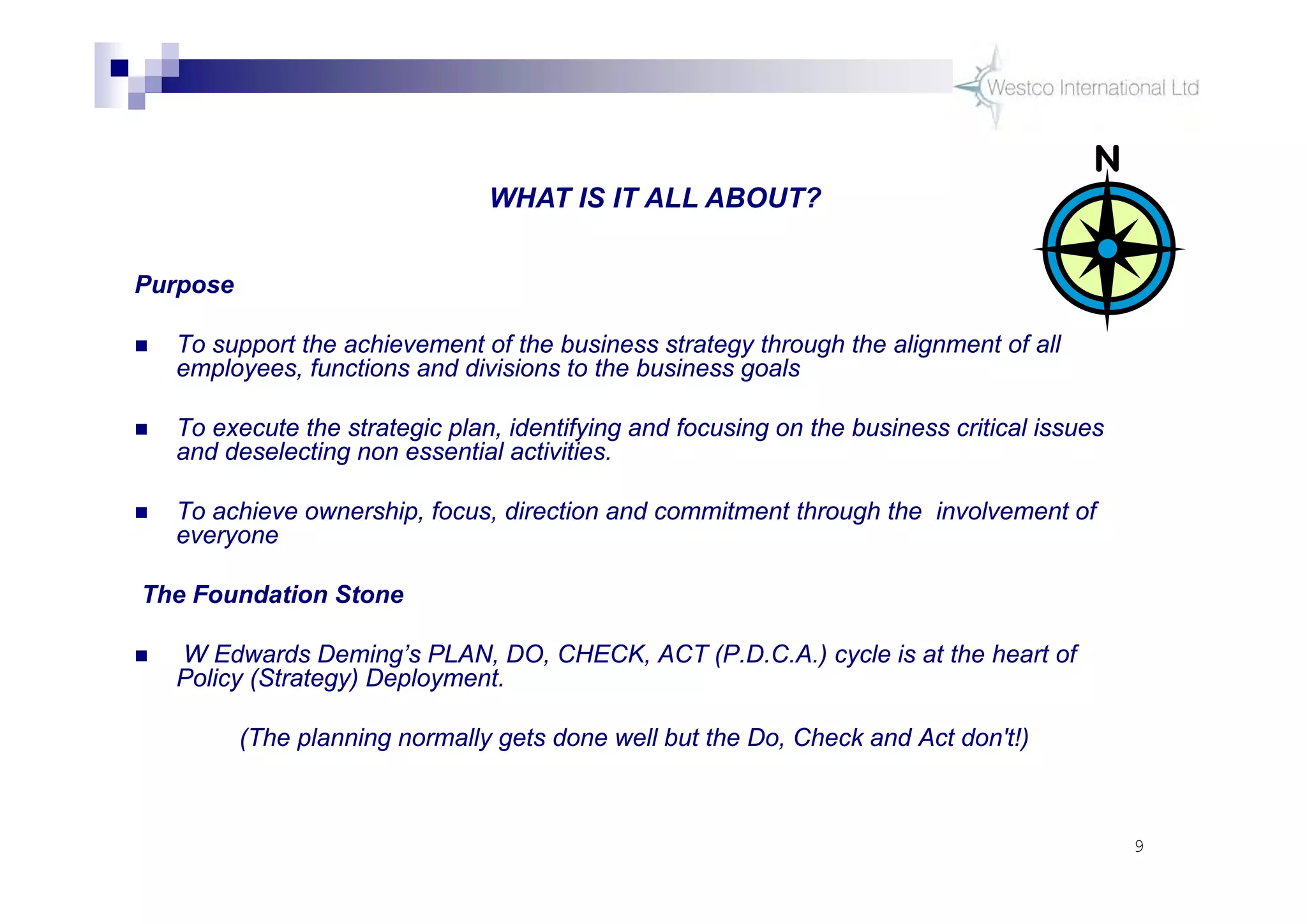 Westco International Ltd

N

WHAT IS IT ALL ABOUT?

Purpose

■ To support the achievement of the business strategy through the alignment of all employees, functions and divisions to the business goals

■ To execute the strategic plan, identifying and focusing on the business critical issues and deselecting non essential activities.

■ To achieve ownership, focus, direction and commitment through the involvement of everyone

The Foundation Stone

■ W Edwards Deming's PLAN, DO, CHECK, ACT (P.D.C.A.) cycle is at the heart of Policy (Strategy) Deployment.

(The planning normally gets done well but the Do, Check and Act don't!)

9